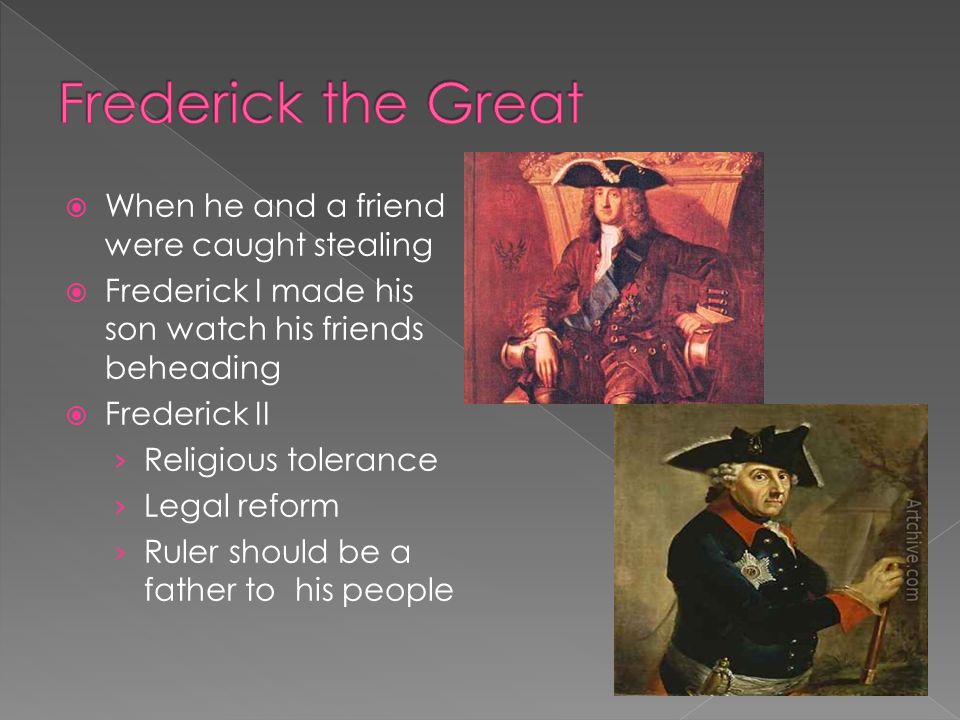 Frederick the Great

When he and a friend were caught stealing

Frederick I made his son watch his friends beheading

Frederick II

Religious tolerance

Legal reform

Ruler should be a father to  his people

Artchive.com